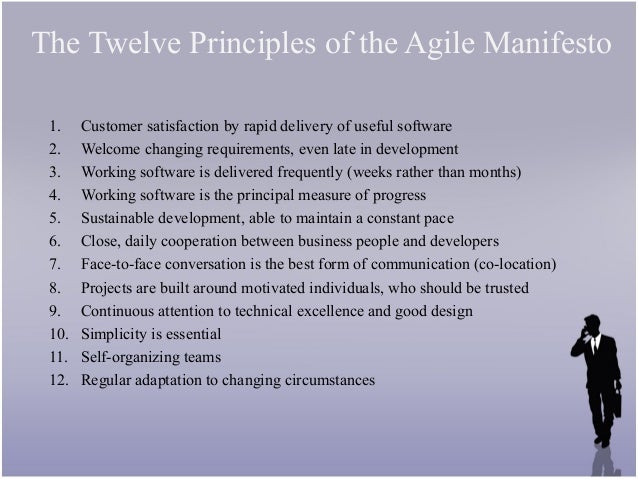 The Twelve Principles of the Agile Manifesto

1. Customer satisfaction by rapid delivery of useful software
2. Welcome changing requirements, even late in development
3. Working software is delivered frequently (weeks rather than months)
4. Working software is the principal measure of progress
5. Sustainable development, able to maintain a constant pace
6. Close, daily cooperation between business people and developers
7. Face-to-face conversation is the best form of communication (co-location)
8. Projects are built around motivated individuals, who should be trusted
9. Continuous attention to technical excellence and good design
10. Simplicity is essential
11. Self-organizing teams
12. Regular adaptation to changing circumstances